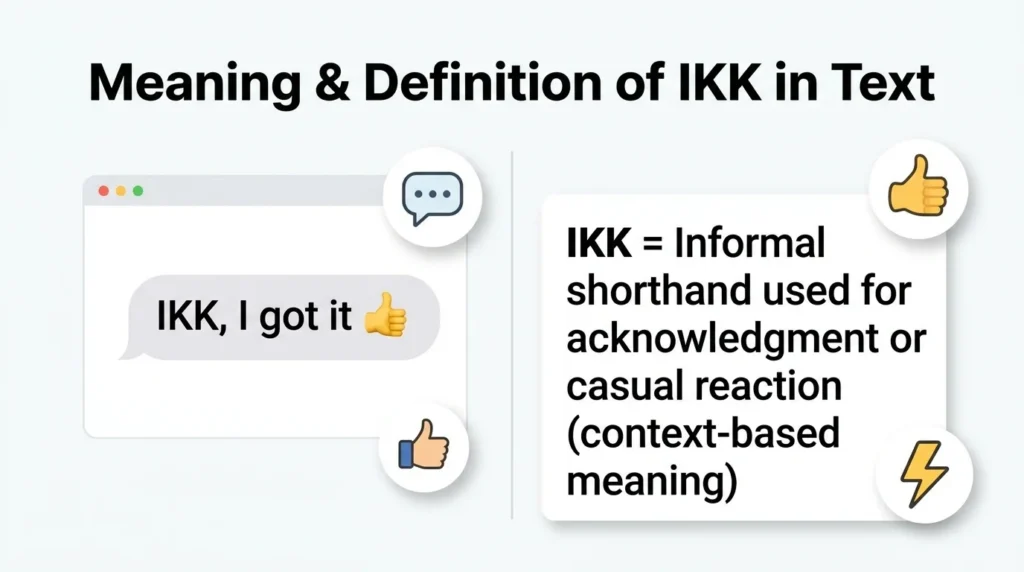 Meaning & Definition of IKK in Text

IKK, I got it 👍

IKK = Informal shorthand used for acknowledgment or casual reaction (context-based meaning)